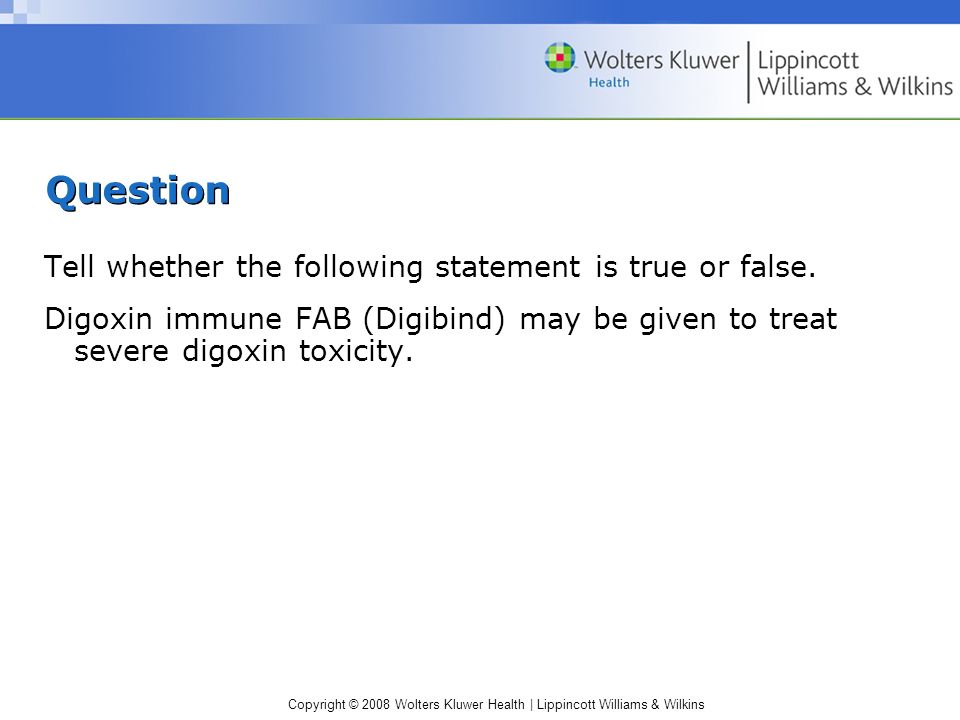 Wolters Kluwer Health | Lippincott Williams & Wilkins

Question

Tell whether the following statement is true or false.

Digoxin immune FAB (Digibind) may be given to treat severe digoxin toxicity.

Copyright © 2008 Wolters Kluwer Health | Lippincott Williams & Wilkins